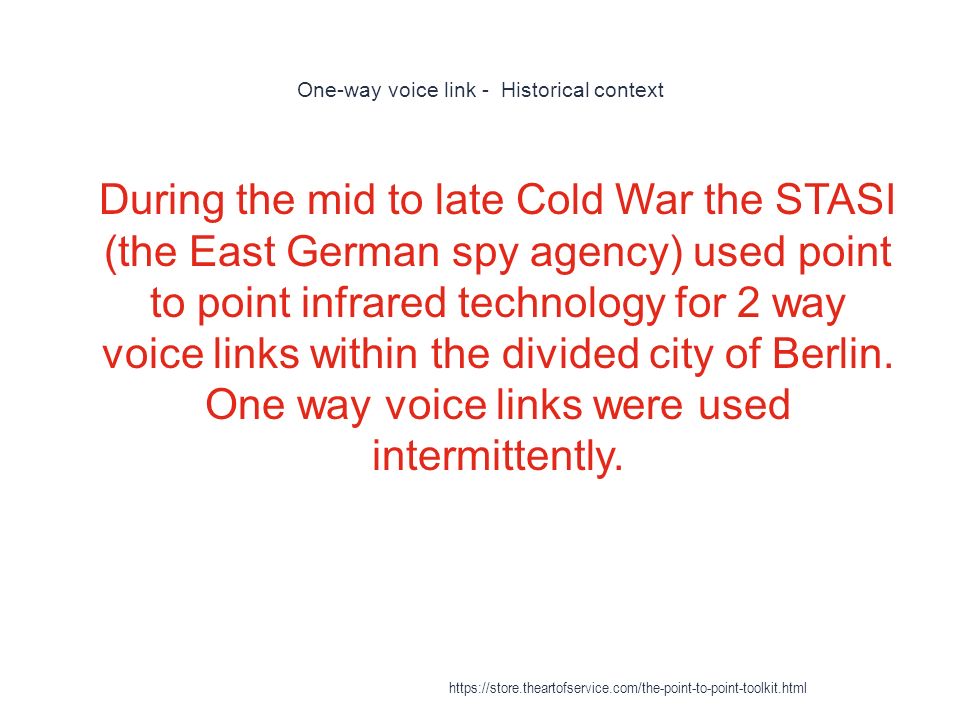 One-way voice link -  Historical context

During the mid to late Cold War the STASI (the East German spy agency) used point to point infrared technology for 2 way voice links within the divided city of Berlin. One way voice links were used intermittently.

https://store.theartofservice.com/the-point-to-point-toolkit.html